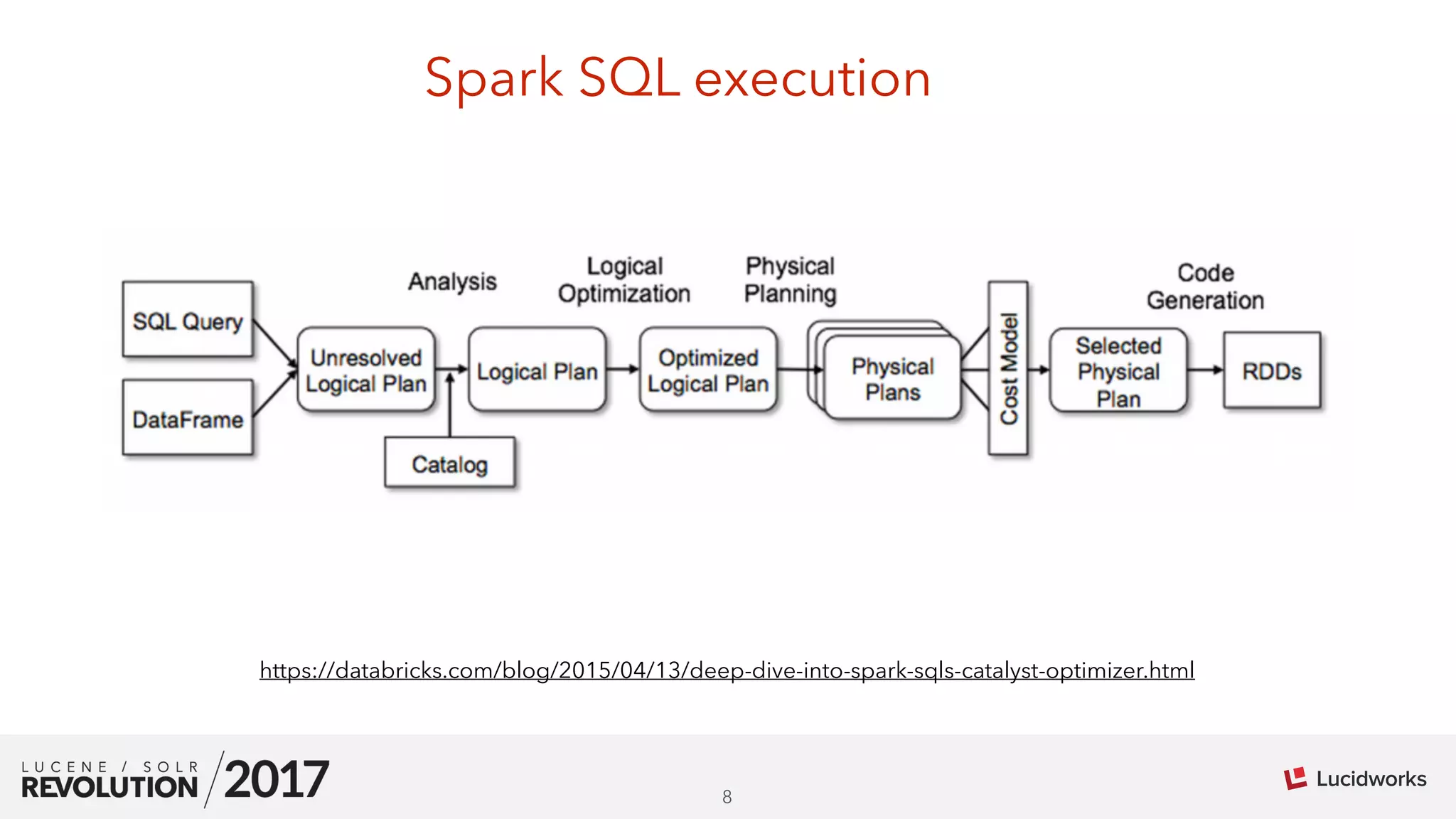 Spark SQL execution

Analysis

Logical Optimization

Physical Planning

Code Generation

SQL Query

DataFrame

Unresolved Logical Plan

Logical Plan

Optimized Logical Plan

Physical Plans

Cost Model

Selected Physical Plan

RDDs

Catalog

https://databricks.com/blog/2015/04/13/deep-dive-into-spark-sqls-catalyst-optimizer.html

LUCENE / SOLR REVOLUTION 2017

8

Lucidworks